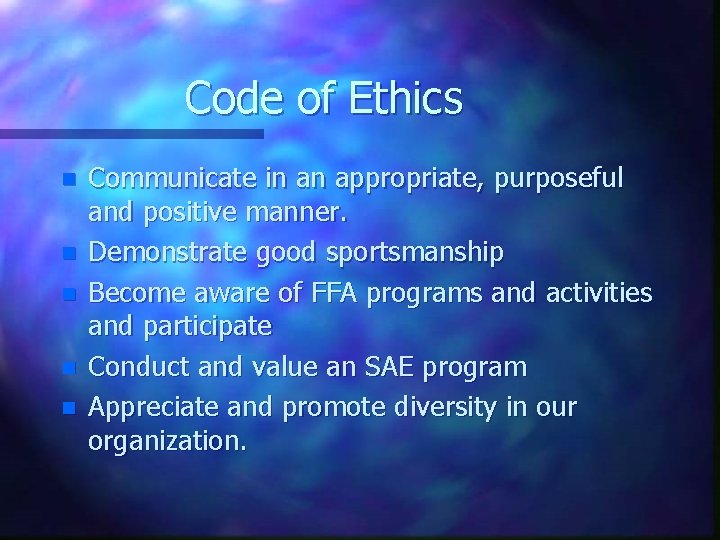 Code of Ethics

- Communicate in an appropriate, purposeful and positive manner.
- Demonstrate good sportsmanship
- Become aware of FFA programs and activities and participate
- Conduct and value an SAE program
- Appreciate and promote diversity in our organization.